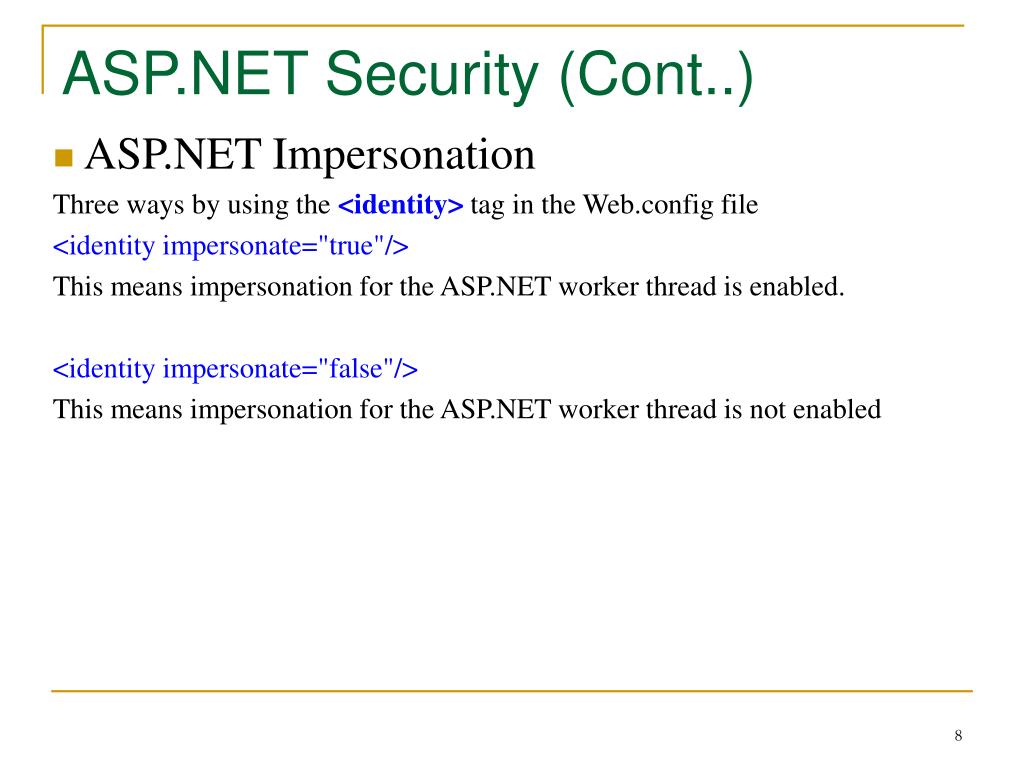 ASP.NET Security (Cont..)

ASP.NET Impersonation

Three ways by using the <identity> tag in the Web.config file

<identity impersonate="true"/>

This means impersonation for the ASP.NET worker thread is enabled.

<identity impersonate="false"/>

This means impersonation for the ASP.NET worker thread is not enabled

8